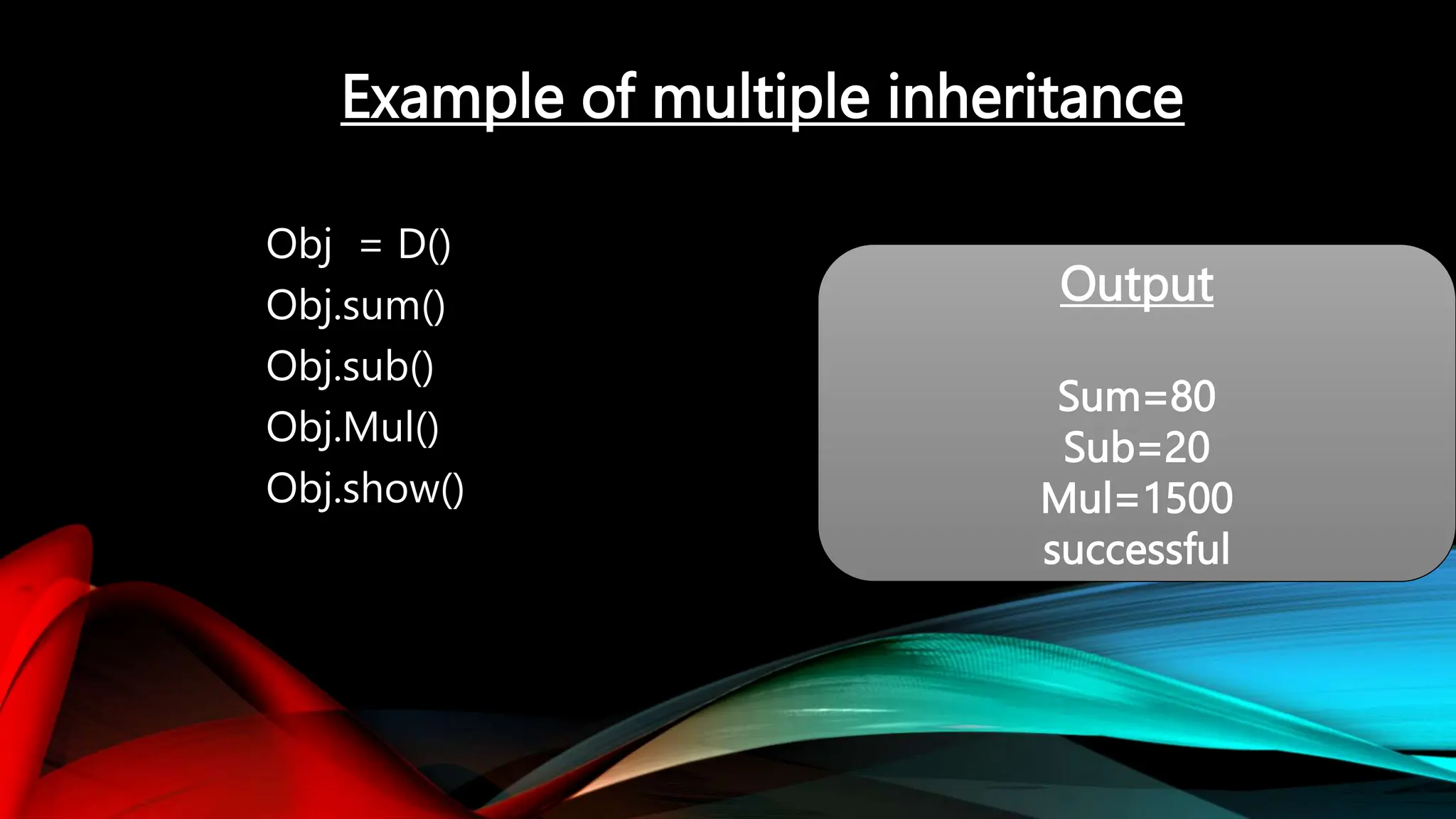 Example of multiple inheritance

Obj  = D()
Obj.sum()
Obj.sub()
Obj.Mul()
Obj.show()

Output

Sum=80
Sub=20
Mul=1500
successful